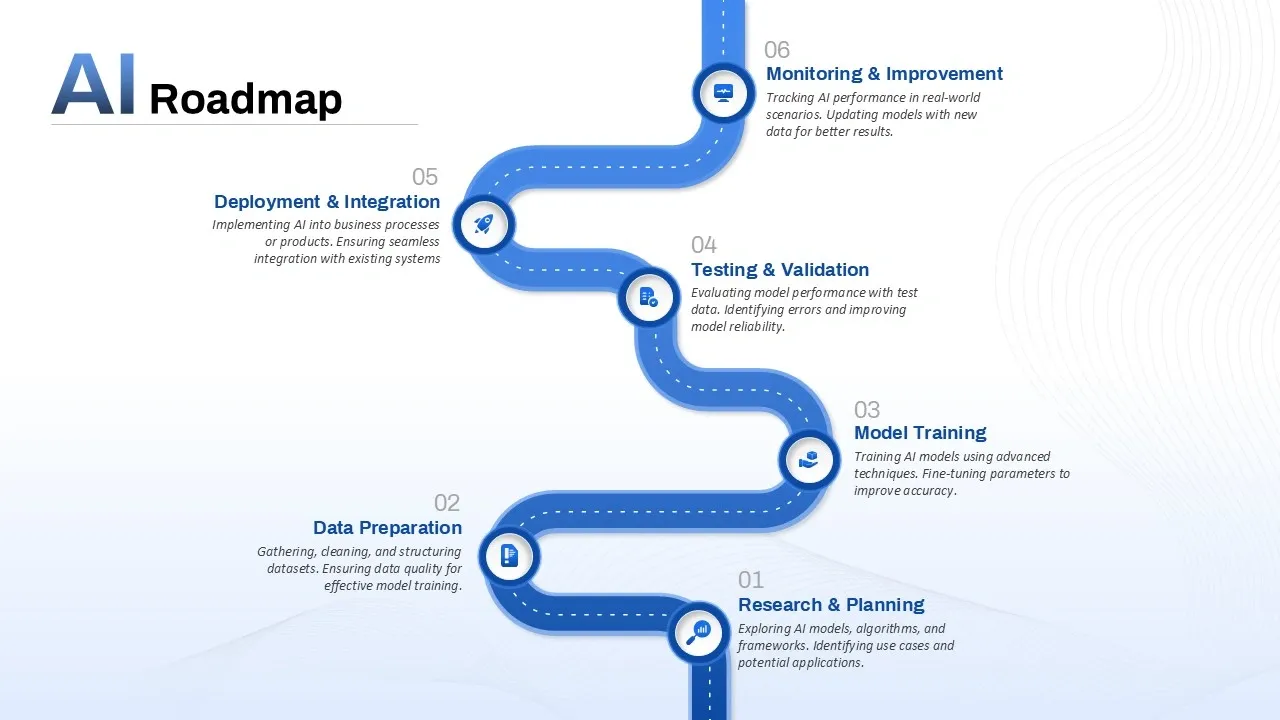 AI Roadmap

06
Monitoring & Improvement
Tracking AI performance in real-world scenarios. Updating models with new data for better results.

05
Deployment & Integration
Implementing AI into business processes or products. Ensuring seamless integration with existing systems

04
Testing & Validation
Evaluating model performance with test data. Identifying errors and improving model reliability.

03
Model Training
Training AI models using advanced techniques. Fine-tuning parameters to improve accuracy.

02
Data Preparation
Gathering, cleaning, and structuring datasets. Ensuring data quality for effective model training.

01
Research & Planning
Exploring AI models, algorithms, and frameworks. Identifying use cases and potential applications.